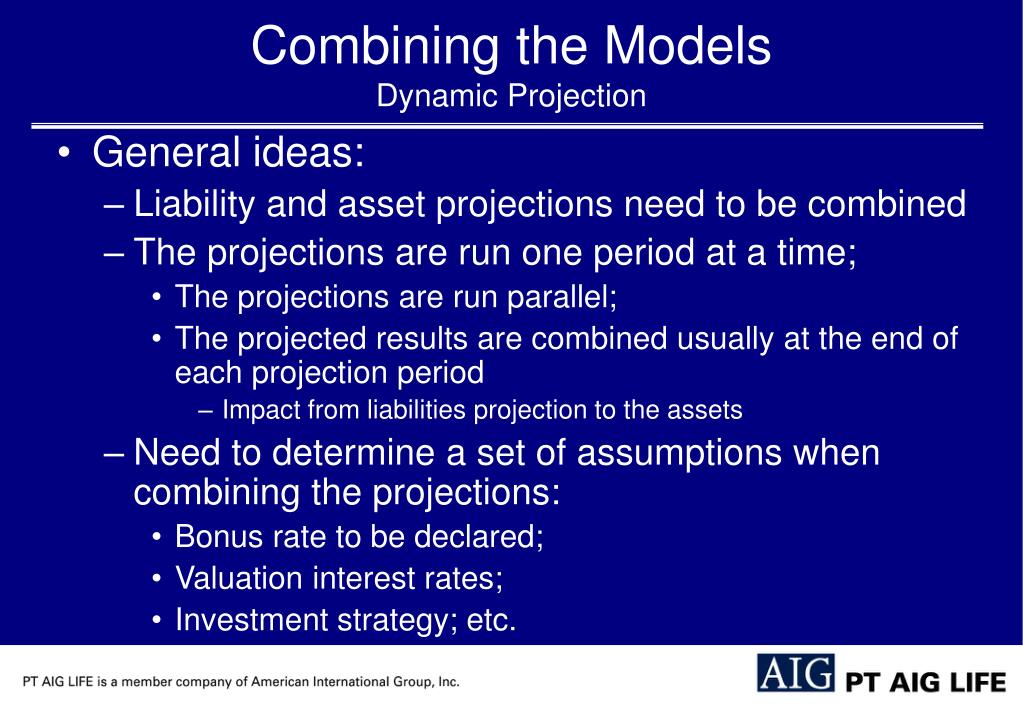 Combining the Models
Dynamic Projection

• General ideas:
– Liability and asset projections need to be combined
– The projections are run one period at a time;
• The projections are run parallel;
• The projected results are combined usually at the end of each projection period
– Impact from liabilities projection to the assets
– Need to determine a set of assumptions when combining the projections:
• Bonus rate to be declared;
• Valuation interest rates;
• Investment strategy; etc.

PT AIG LIFE is a member company of American International Group, Inc.

AIG PT AIG LIFE